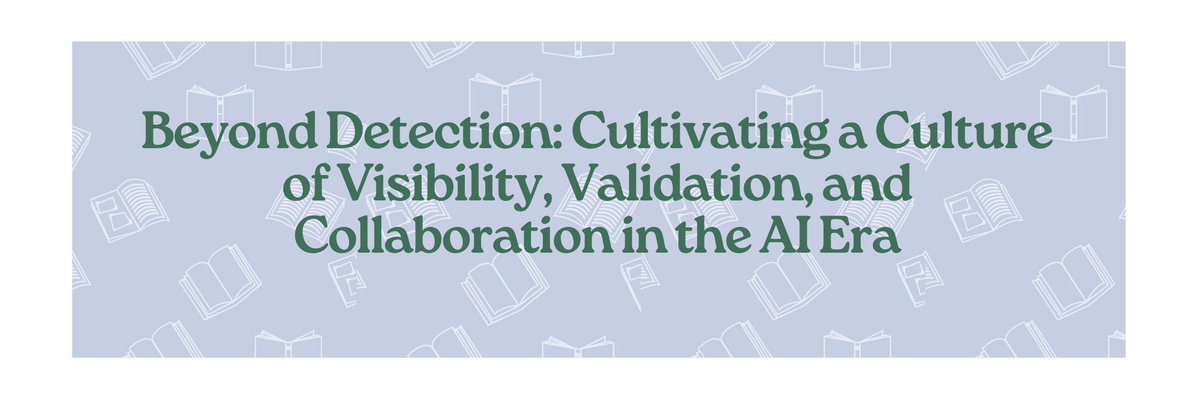 Beyond Detection: Cultivating a Culture of Visibility, Validation, and Collaboration in the AI Era